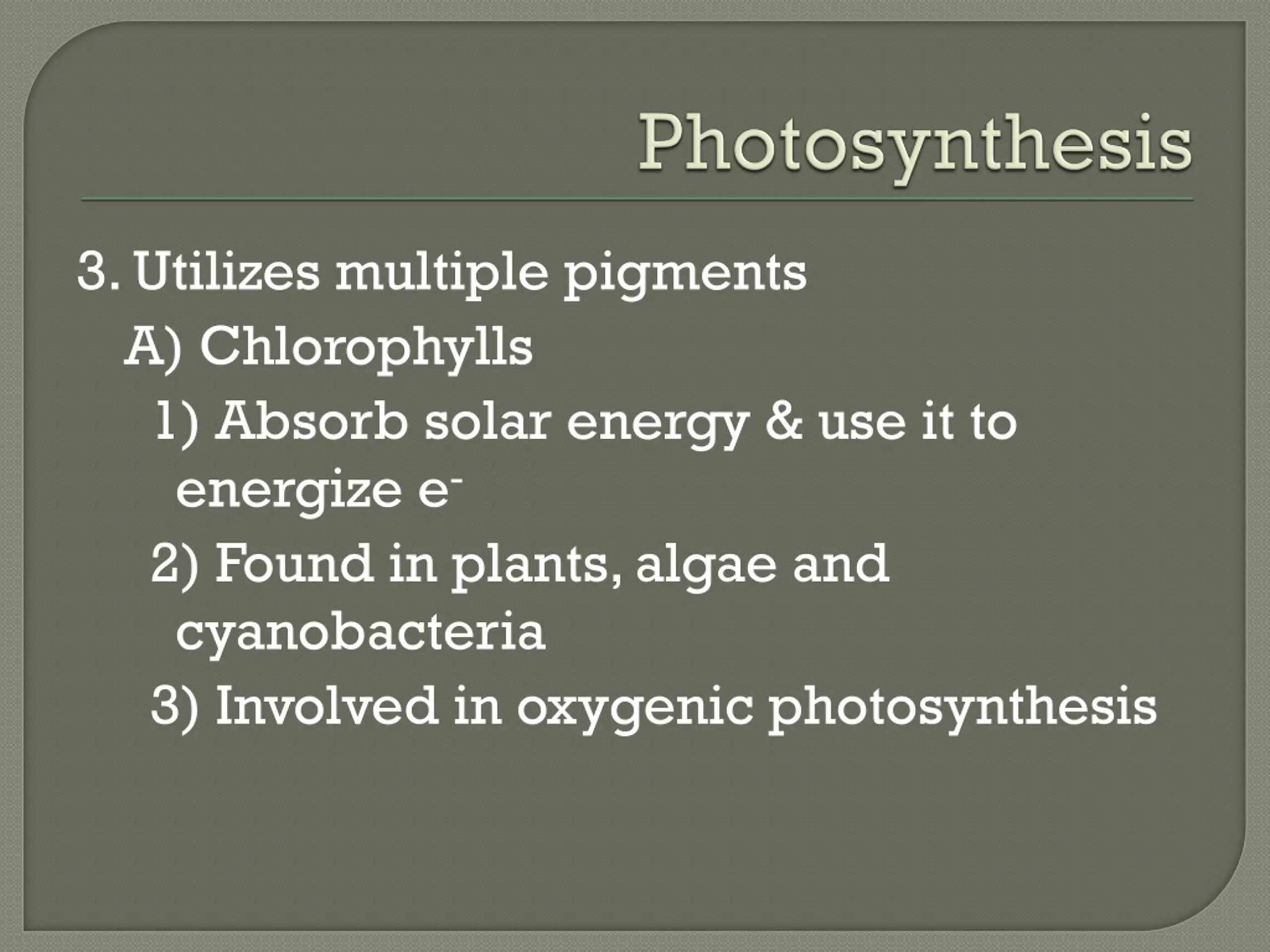 Photosynthesis

3. Utilizes multiple pigments

A) Chlorophylls

1) Absorb solar energy & use it to energize $e^-$

2) Found in plants, algae and cyanobacteria

3) Involved in oxygenic photosynthesis